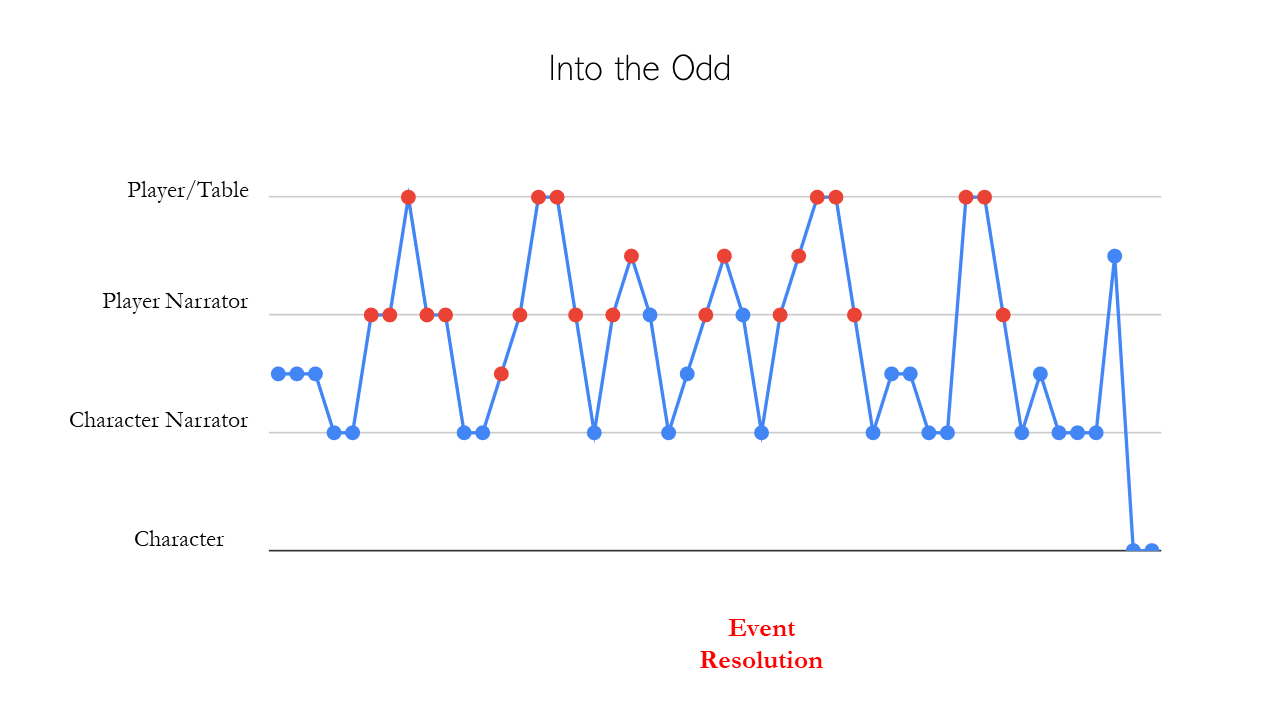 Into the Odd

Player/Table

Player Narrator

Character Narrator

Character

Event Resolution